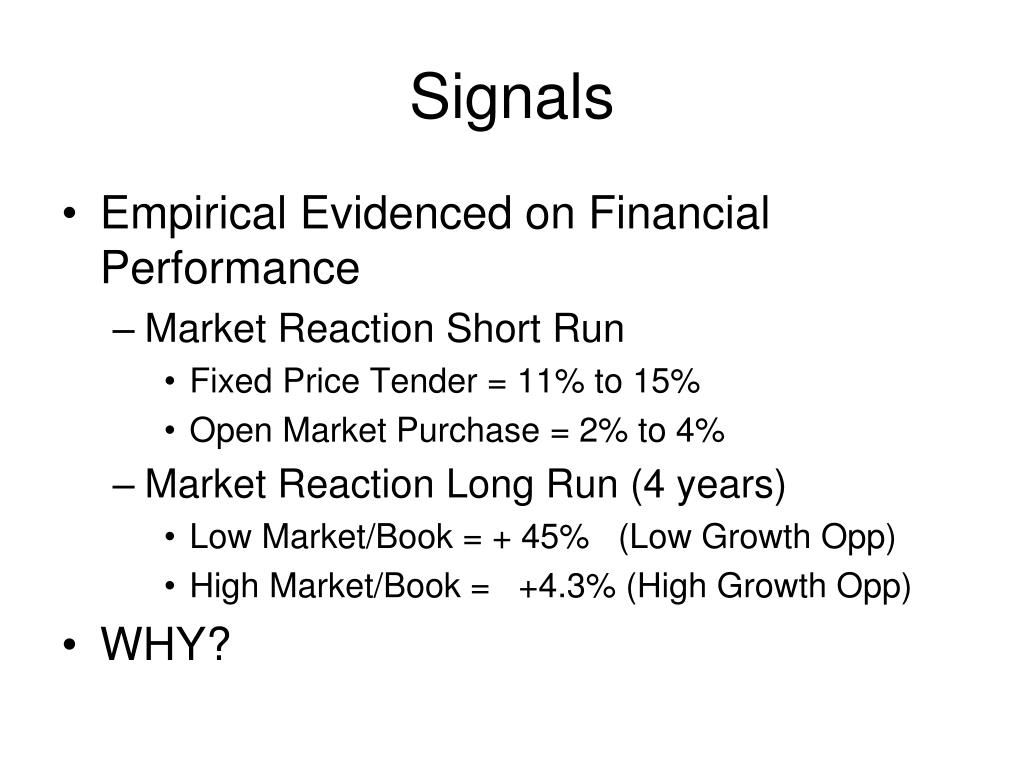 Signals

• Empirical Evidenced on Financial Performance
– Market Reaction Short Run
• Fixed Price Tender = 11% to 15%
• Open Market Purchase = 2% to 4%
– Market Reaction Long Run (4 years)
• Low Market/Book = + 45% (Low Growth Opp)
• High Market/Book = +4.3% (High Growth Opp)
• WHY?